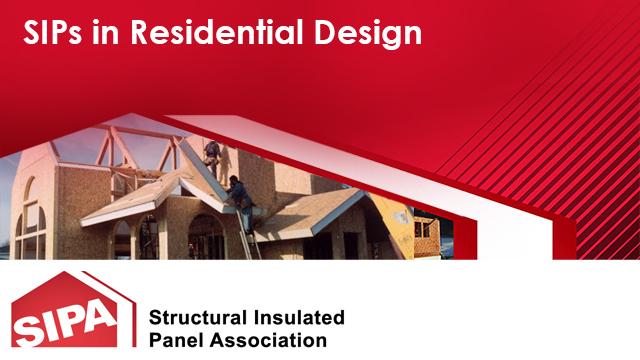 SIPs in Residential Design

SIPA

Structural Insulated Panel Association